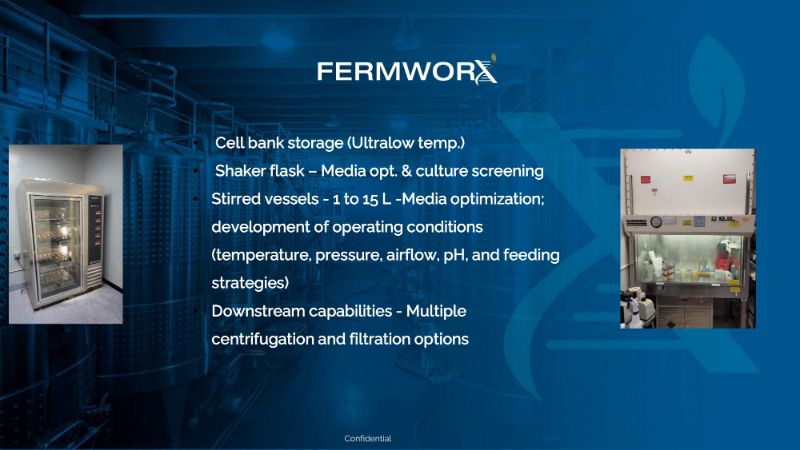 FERMWORX

Cell bank storage (Ultralow temp.)

Shaker flask – Media opt. & culture screening

Stirred vessels - 1 to 15 L -Media optimization; development of operating conditions (temperature, pressure, airflow, pH, and feeding strategies)

Downstream capabilities - Multiple centrifugation and filtration options

Confidential